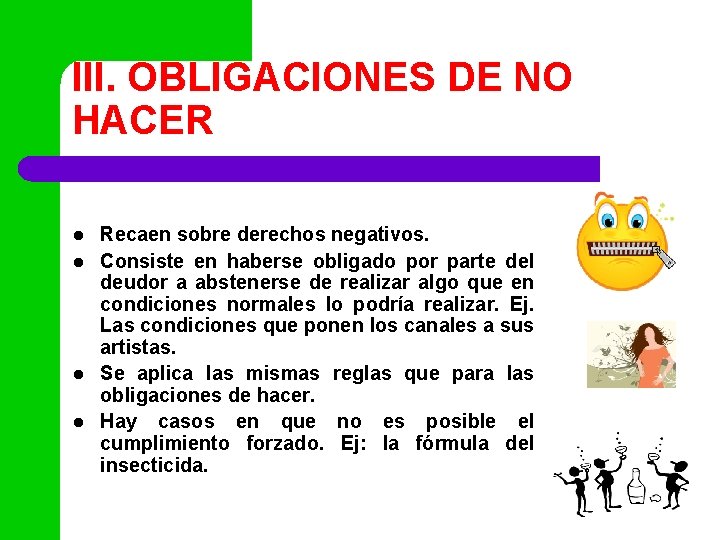 III. OBLIGACIONES DE NO HACER

- Recaen sobre derechos negativos.
- Consiste en haberse obligado por parte del deudor a abstenerse de realizar algo que en condiciones normales lo podría realizar. Ej. Las condiciones que ponen los canales a sus artistas.
- Se aplica las mismas reglas que para las obligaciones de hacer.
- Hay casos en que no es posible el cumplimiento forzado. Ej: la fórmula del insecticida.